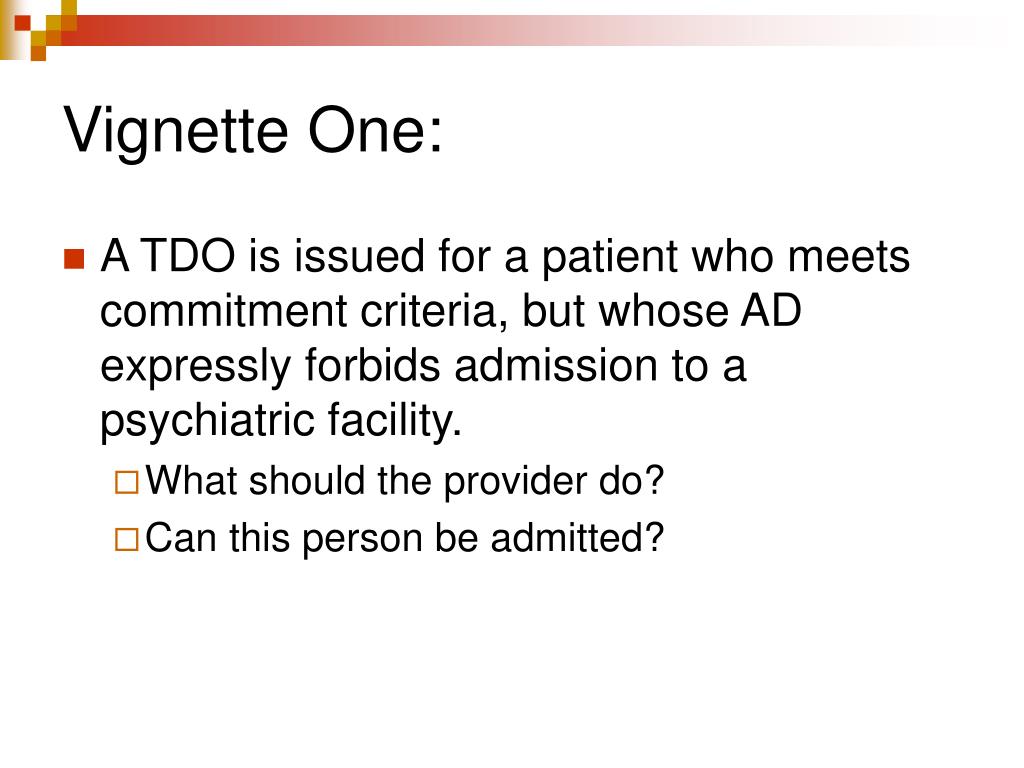 Vignette One:

A TDO is issued for a patient who meets commitment criteria, but whose AD expressly forbids admission to a psychiatric facility.

What should the provider do?

Can this person be admitted?